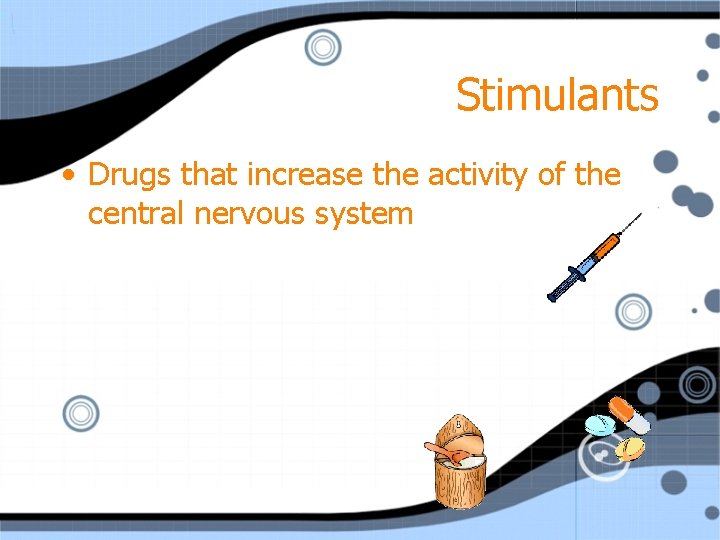 Stimulants

• Drugs that increase the activity of the central nervous system